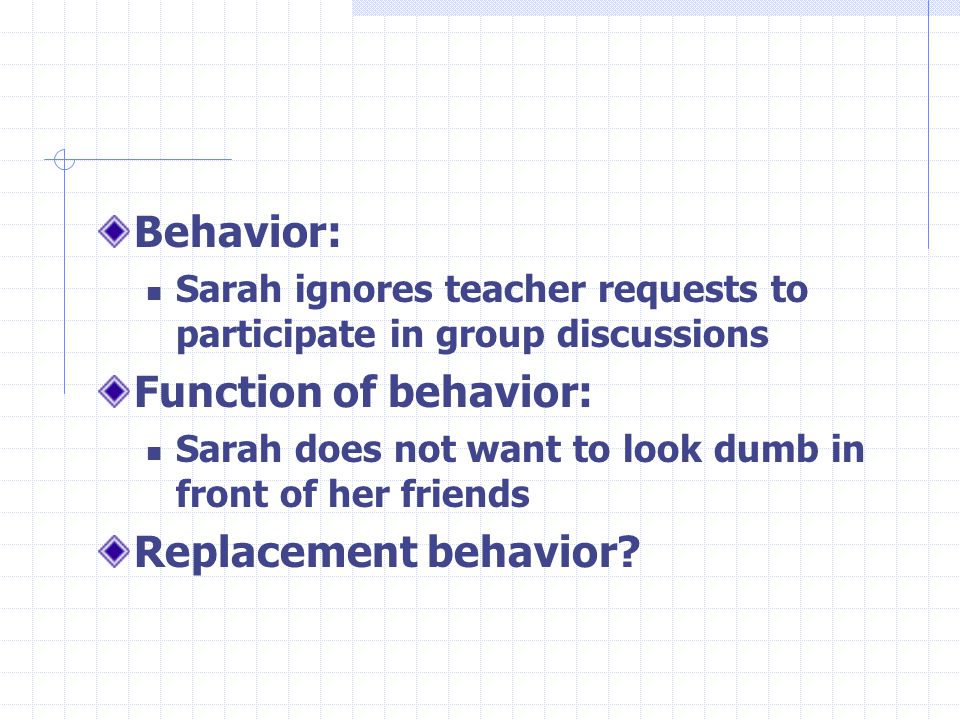 Behavior:

Sarah ignores teacher requests to participate in group discussions

Function of behavior:

Sarah does not want to look dumb in front of her friends

Replacement behavior?